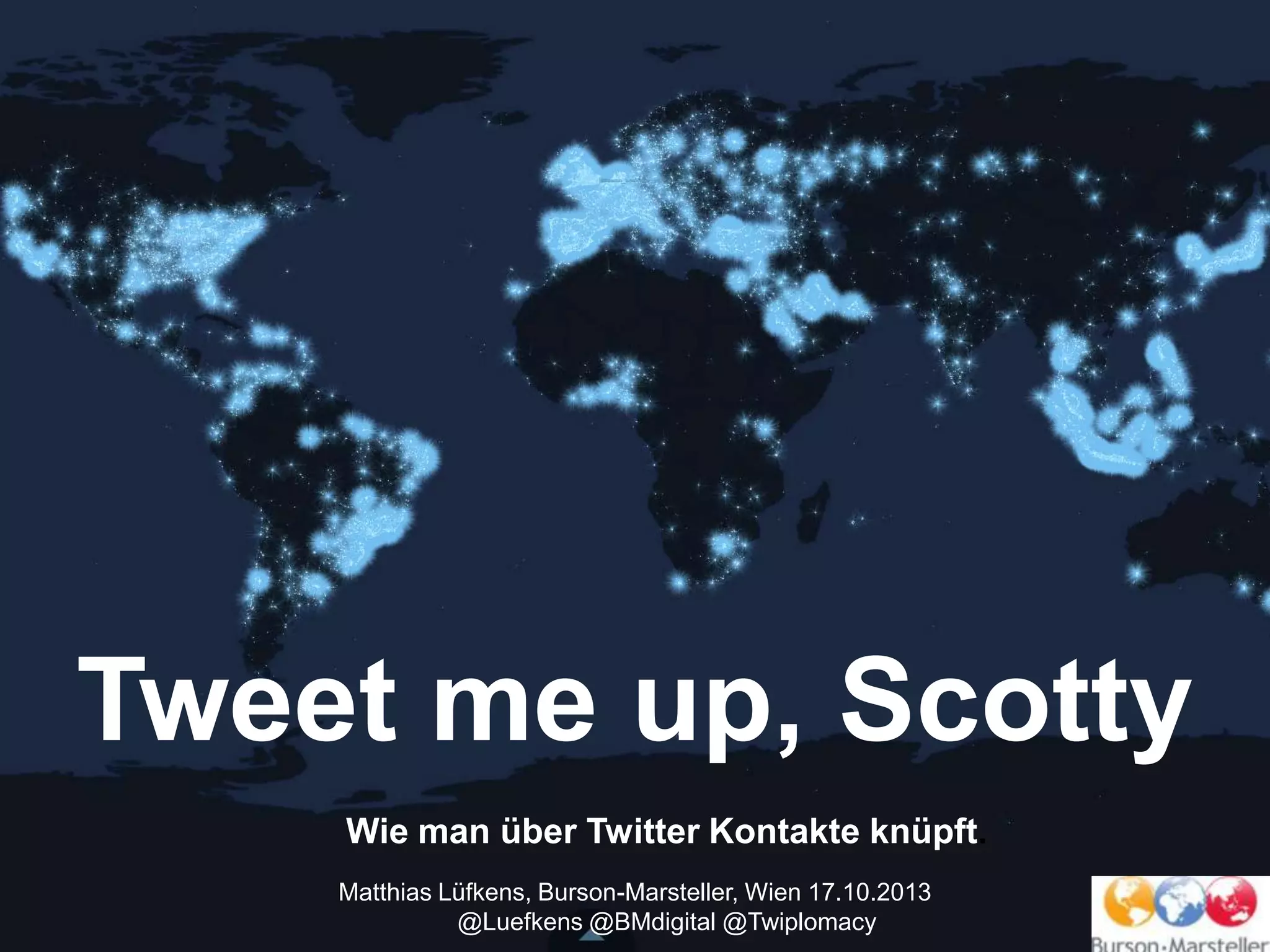 Tweet me up, Scotty

Wie man über Twitter Kontakte knüpft.

Matthias Lüfkens, Burson-Marsteller, Wien 17.10.2013
@Luefkens @BMdigital @Twiplomacy

Burson·Marsteller